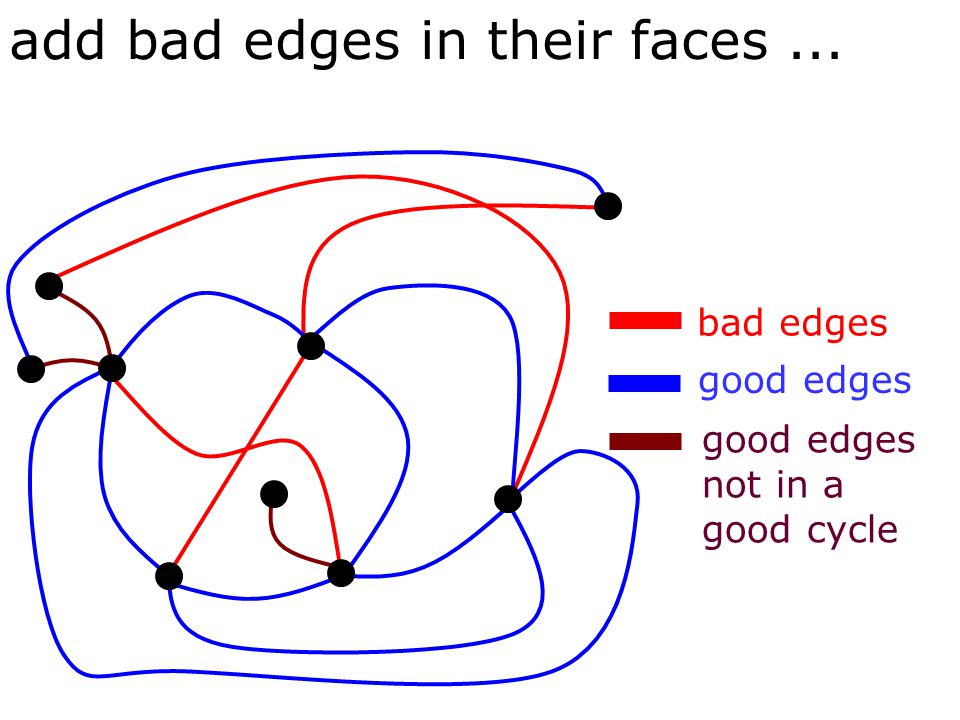 add bad edges in their faces ...

bad edges

good edges

good edges not in a good cycle